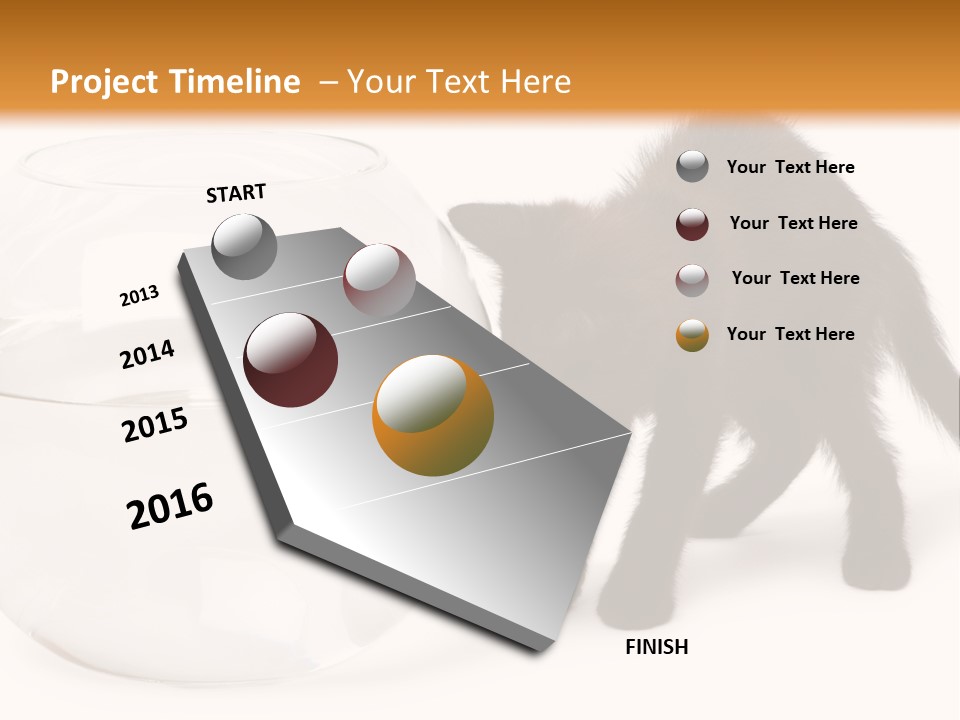 Project Timeline – Your Text Here

START

2013

2014

2015

2016

FINISH

Your Text Here

Your Text Here

Your Text Here

Your Text Here